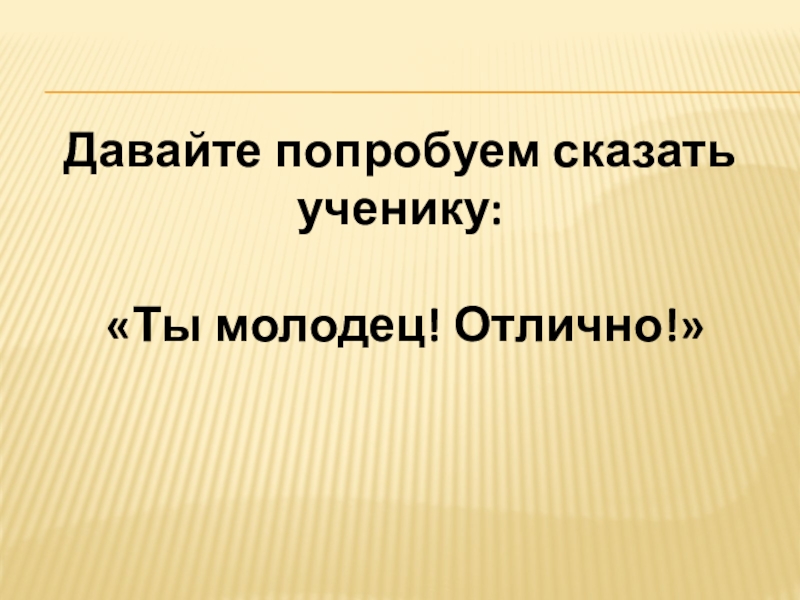 Давайте попробуем сказать ученику:

«Ты молодец! Отлично!»